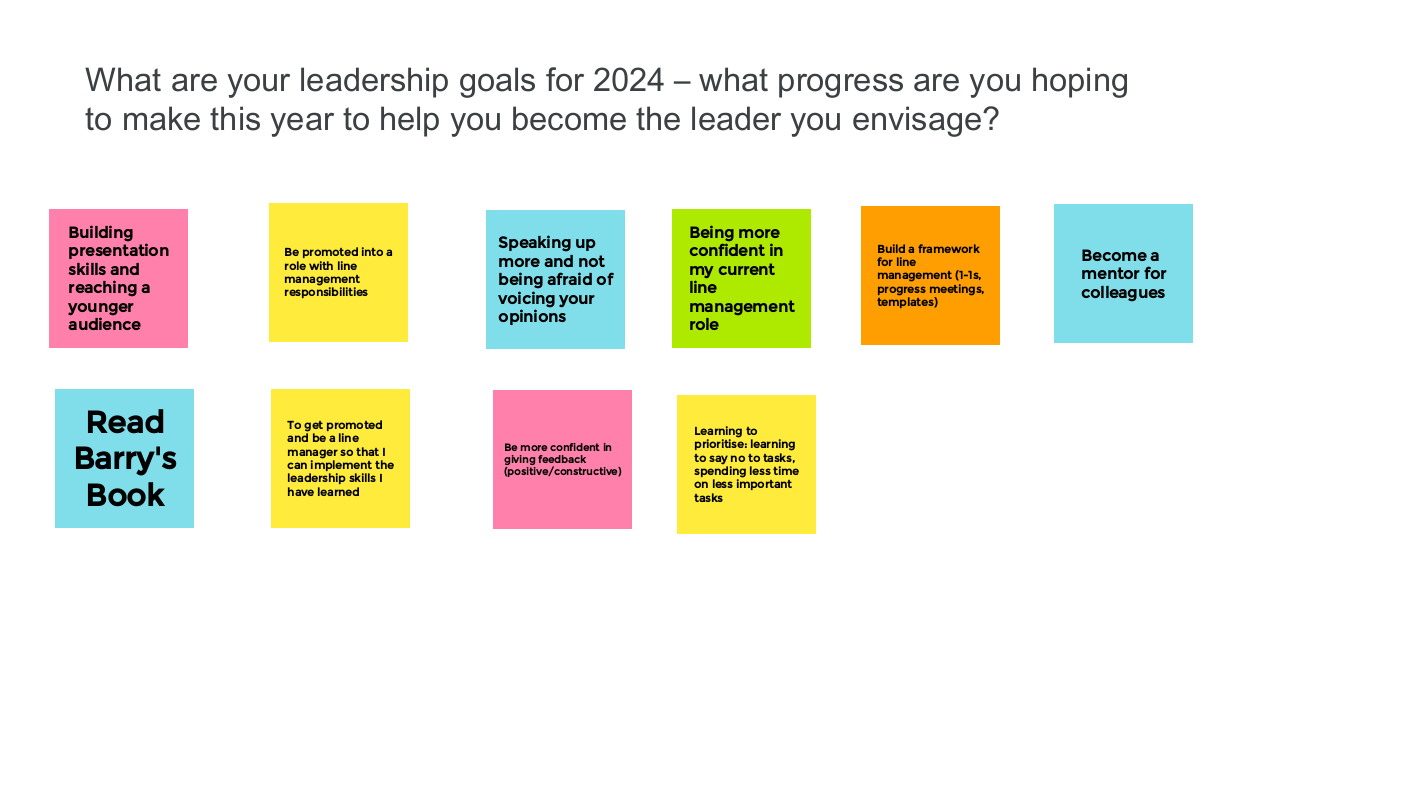 What are your leadership goals for 2024 – what progress are you hoping to make this year to help you become the leader you envisage?

Building presentation skills and reaching a younger audience

Be promoted into a role with line management responsibilities

Speaking up more and not being afraid of voicing your opinions

Being more confident in my current line management role

Build a framework for line management (1-1s, progress meetings, templates)

Become a mentor for colleagues

Read Barry's Book

To get promoted and be a line manager so that I can implement the leadership skills I have learned

Be more confident in giving feedback (positive/constructive)

Learning to prioritise: learning to say no to tasks, spending less time on less important tasks